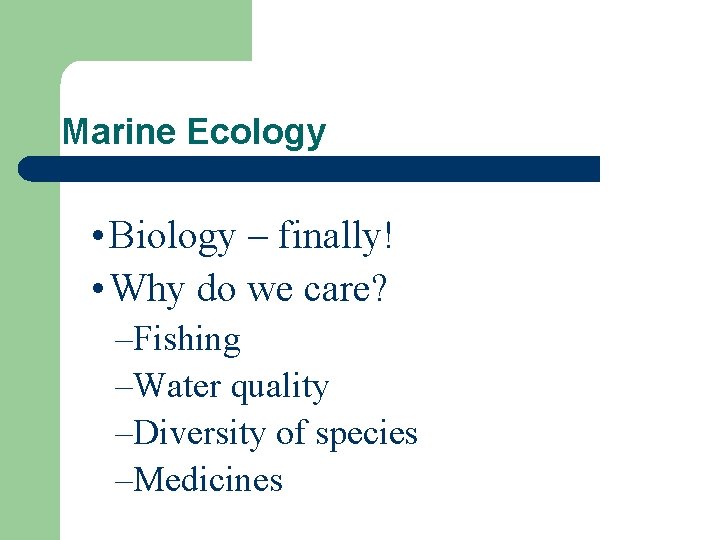 Marine Ecology

• Biology – finally!
• Why do we care?
–Fishing
–Water quality
–Diversity of species
–Medicines